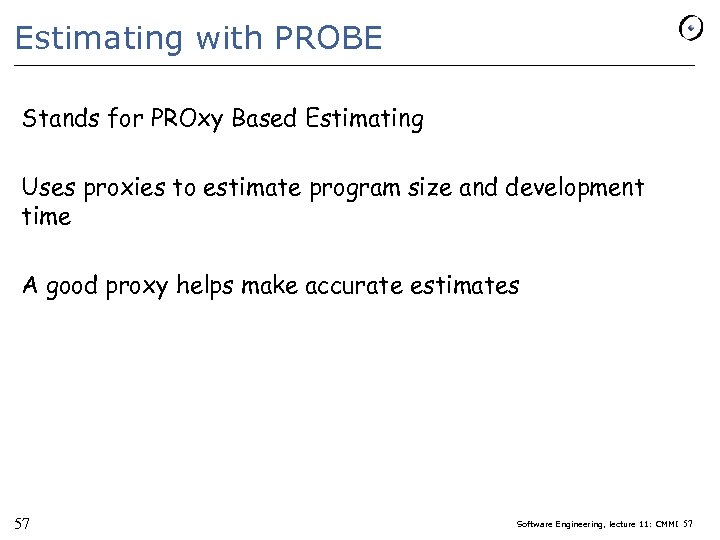 Estimating with PROBE

Stands for PROxy Based Estimating

Uses proxies to estimate program size and development time

A good proxy helps make accurate estimates

57

Software Engineering, lecture 11: CMMI 57